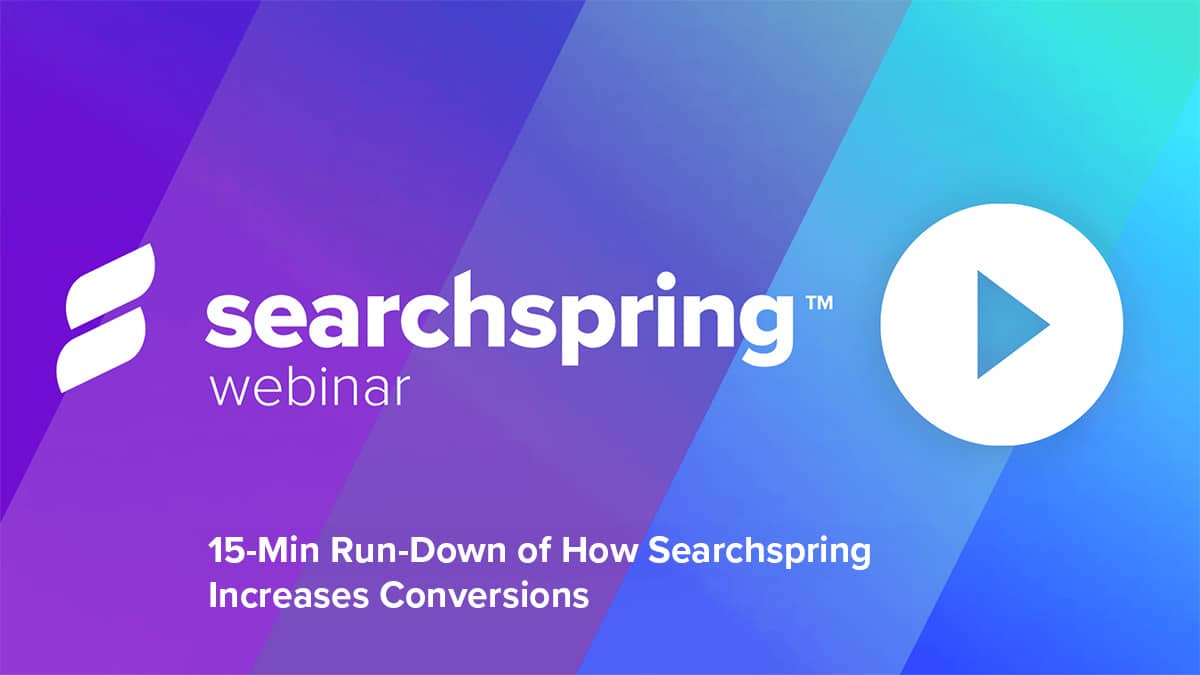 searchspring™
webinar

15-Min Run-Down of How Searchspring Increases Conversions